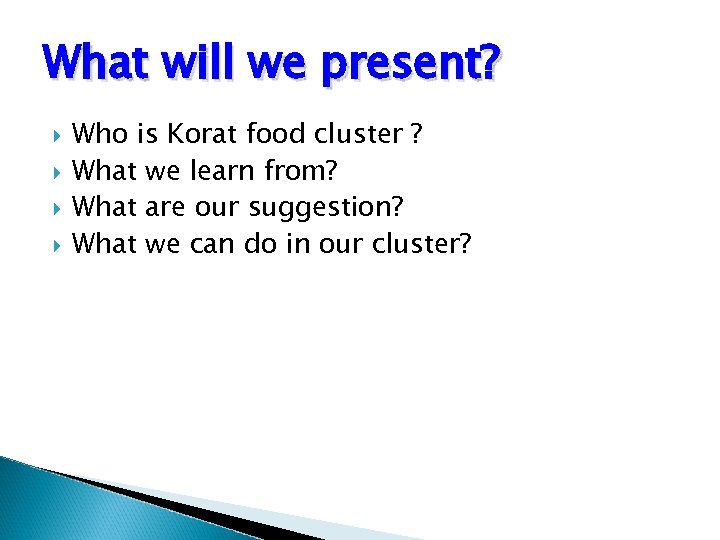 What will we present?

Who is Korat food cluster ?
What we learn from?
What are our suggestion?
What we can do in our cluster?